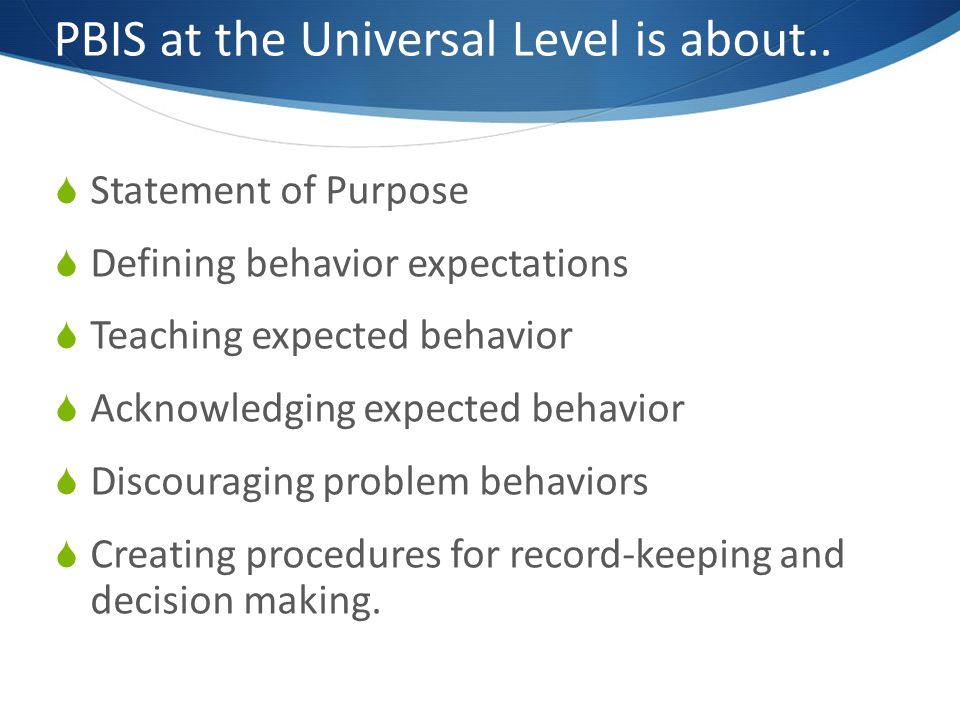 PBIS at the Universal Level is about..

Statement of Purpose

Defining behavior expectations

Teaching expected behavior

Acknowledging expected behavior

Discouraging problem behaviors

Creating procedures for record-keeping and decision making.